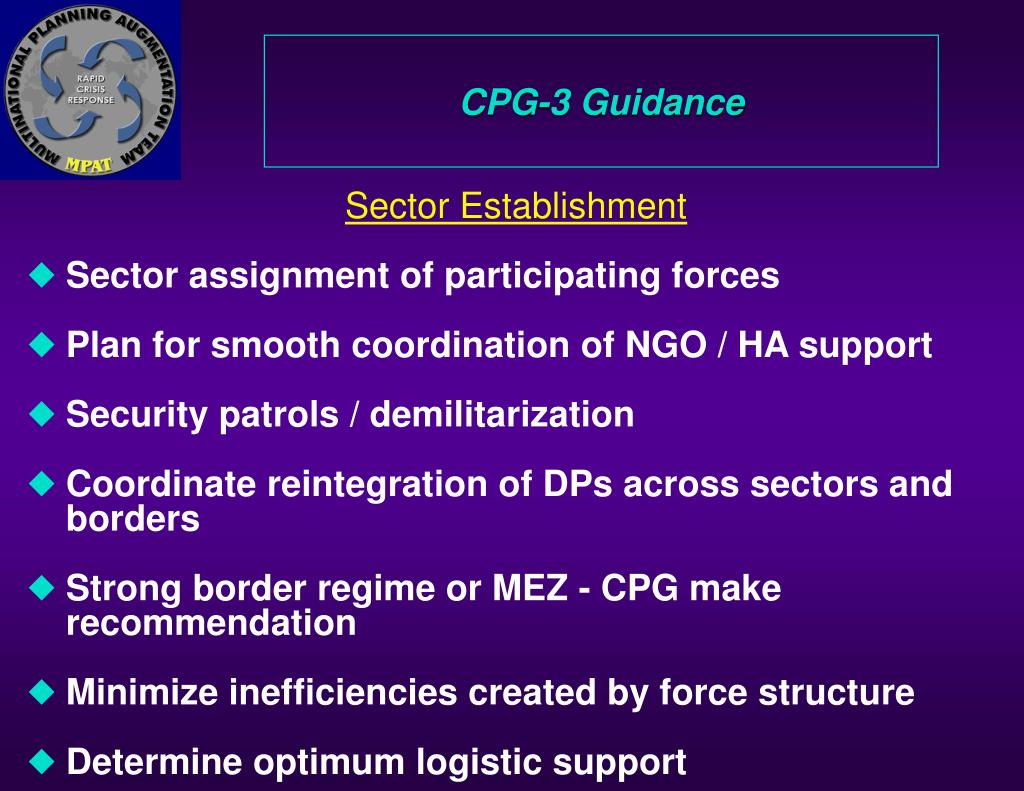 MULTINATIONAL PLANNING AUGMENTATION TEAM
RAPID CRISIS RESPONSE
MPAT

CPG-3 Guidance

Sector Establishment

◆ Sector assignment of participating forces

◆ Plan for smooth coordination of NGO / HA support

◆ Security patrols / demilitarization

◆ Coordinate reintegration of DPs across sectors and borders

◆ Strong border regime or MEZ - CPG make recommendation

◆ Minimize inefficiencies created by force structure

◆ Determine optimum logistic support